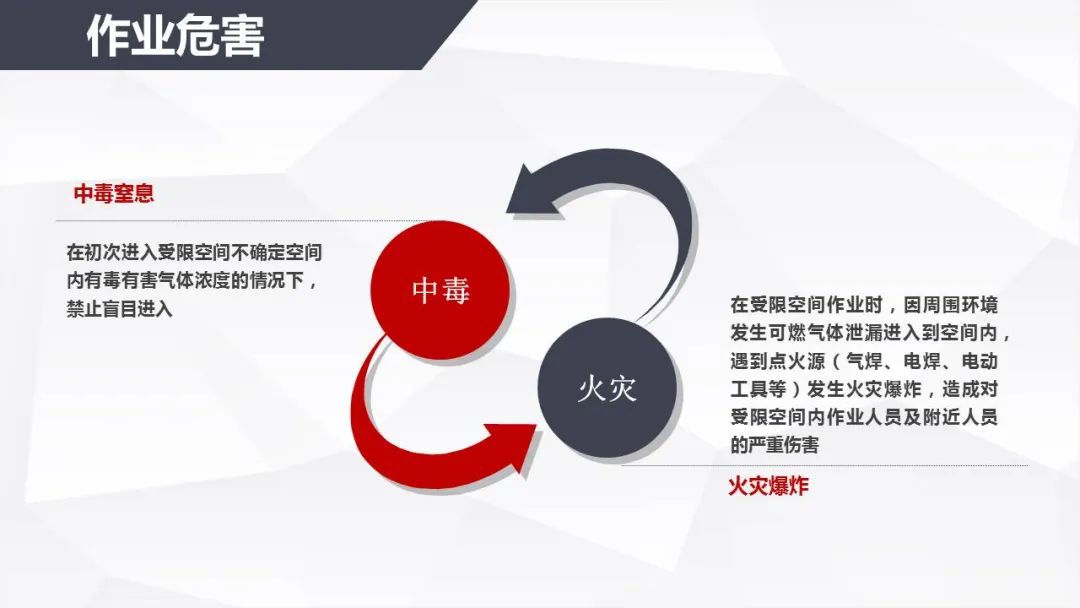 作业危害

中毒窒息

在初次进入受限空间不确定空间内有毒有害气体浓度的情况下，禁止盲目进入

中毒

火灾

在受限空间作业时，因周围环境发生可燃气体泄漏进入到空间内，遇到点火源（气焊、电焊、电动工具等）发生火灾爆炸，造成对受限空间内作业人员及附近人员的严重伤害

火灾爆炸